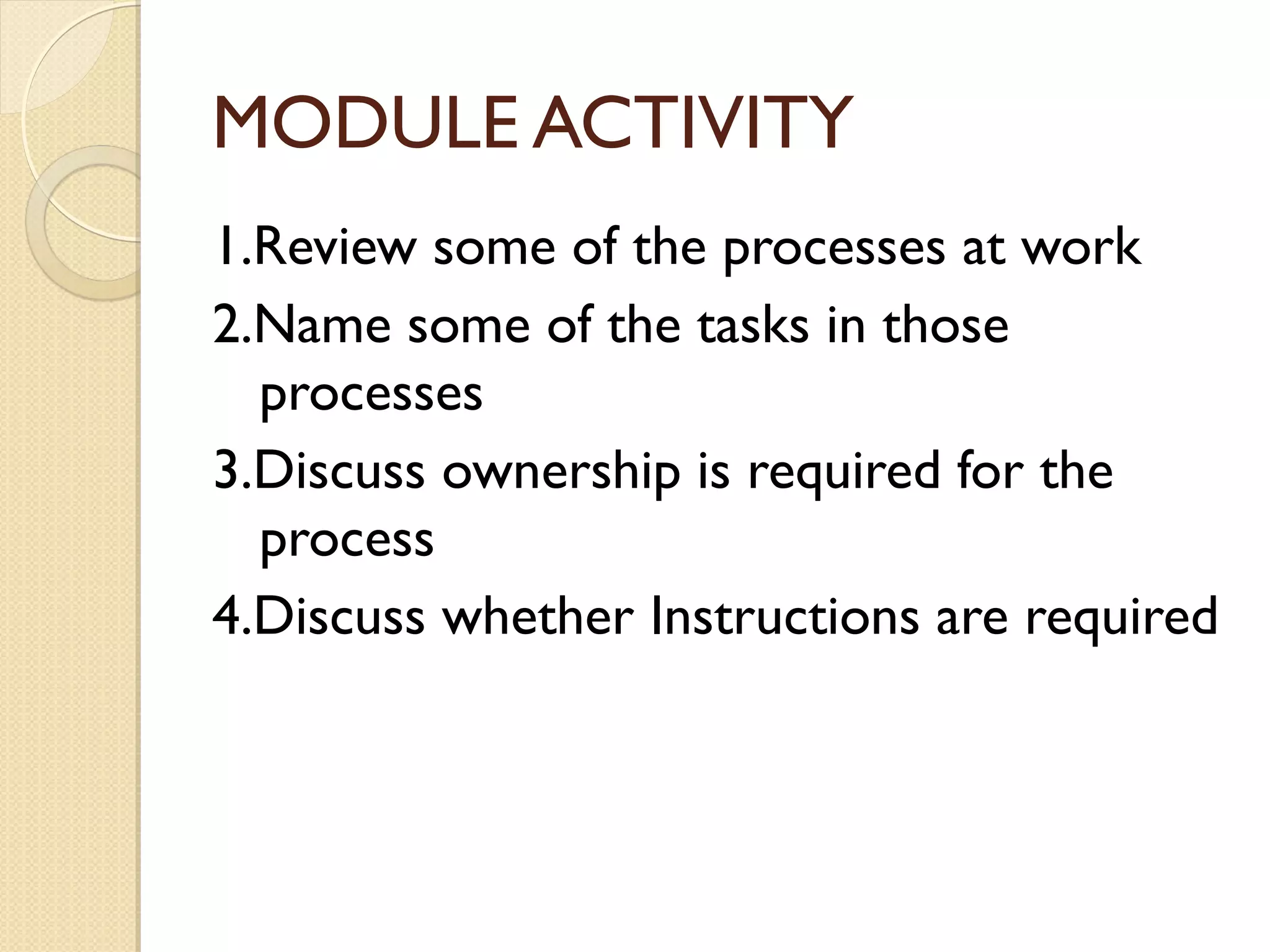 MODULE ACTIVITY

1.Review some of the processes at work

2.Name some of the tasks in those processes

3.Discuss ownership is required for the process

4.Discuss whether Instructions are required